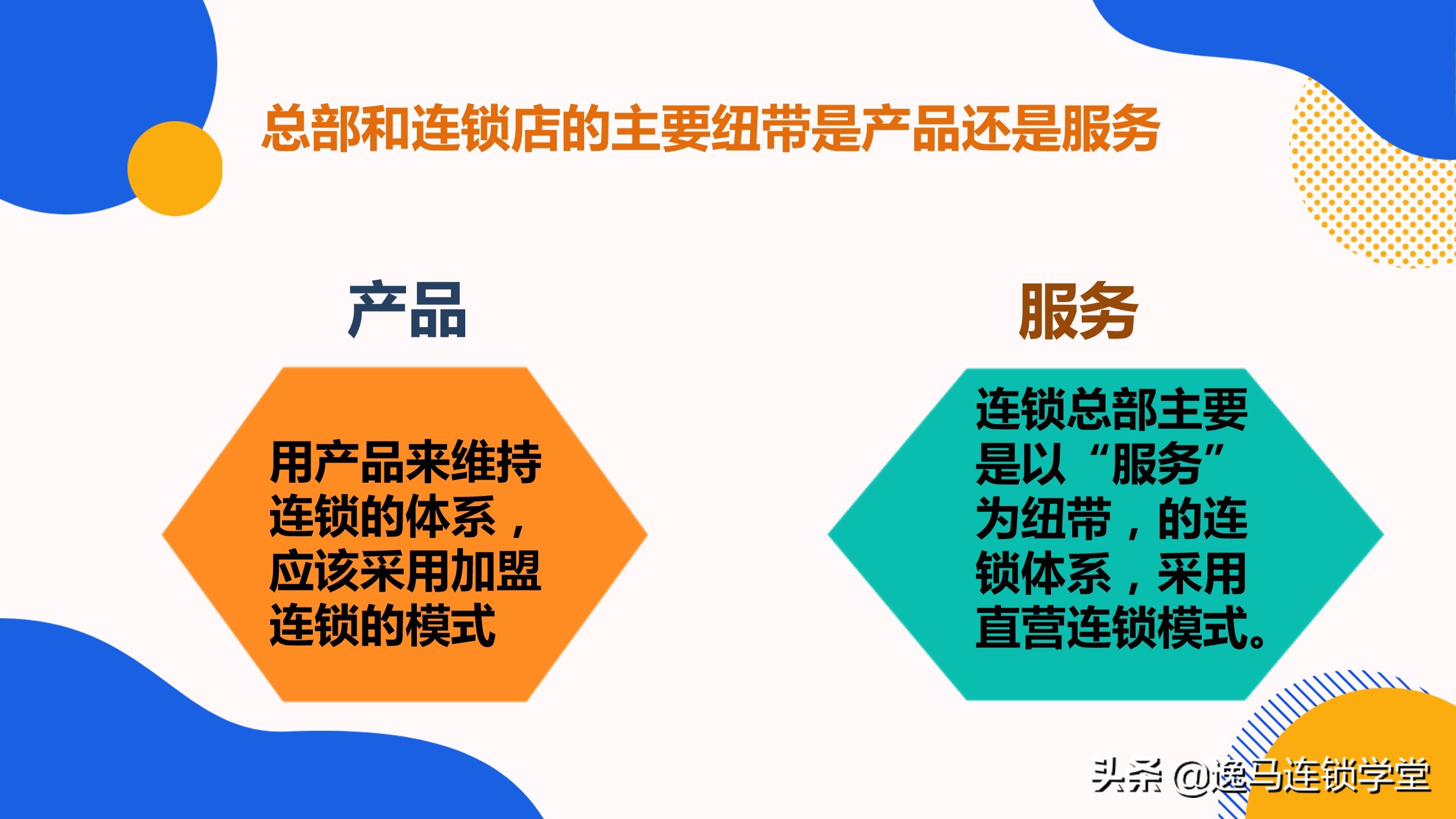 总部和连锁店的主要纽带是产品还是服务

产品

用产品来维持连锁的体系，应该采用加盟连锁的模式

服务

连锁总部主要是以“服务”为纽带，的连锁体系，采用直营连锁模式。

头条 @逸马连锁学堂